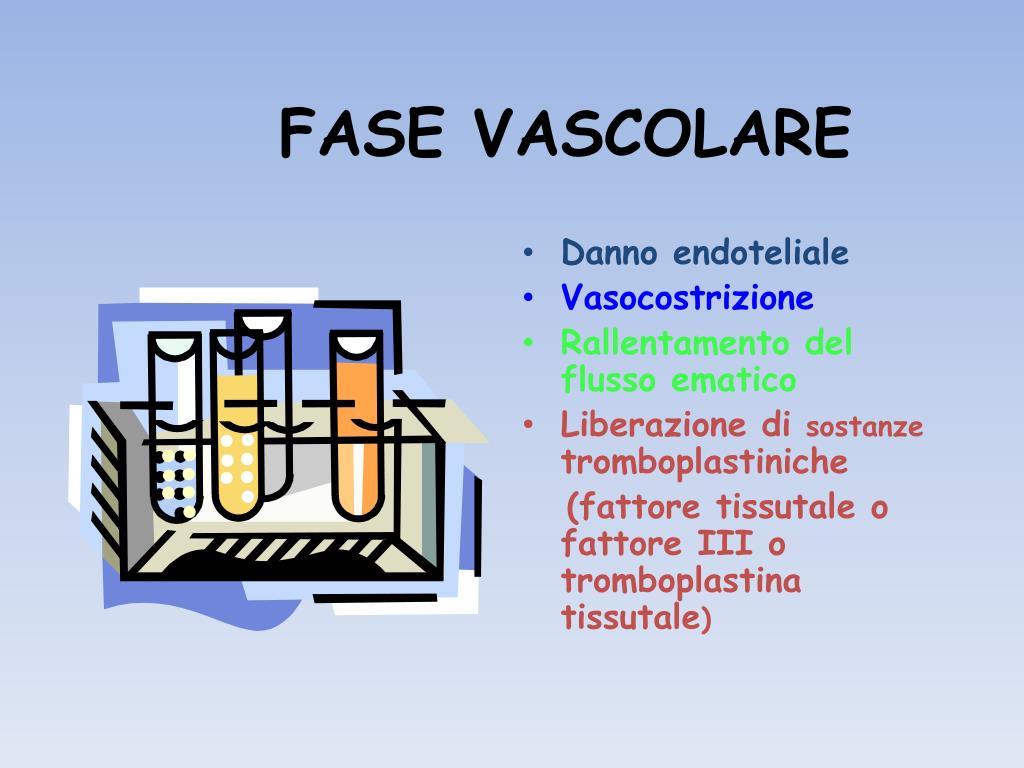 FASE VASCOLARE

• Danno endoteliale
• Vasocostrizione
• Rallentamento del flusso ematico
• Liberazione di sostanze tromboplastiniche
(fattore tissutale o fattore III o tromboplastina tissutale)